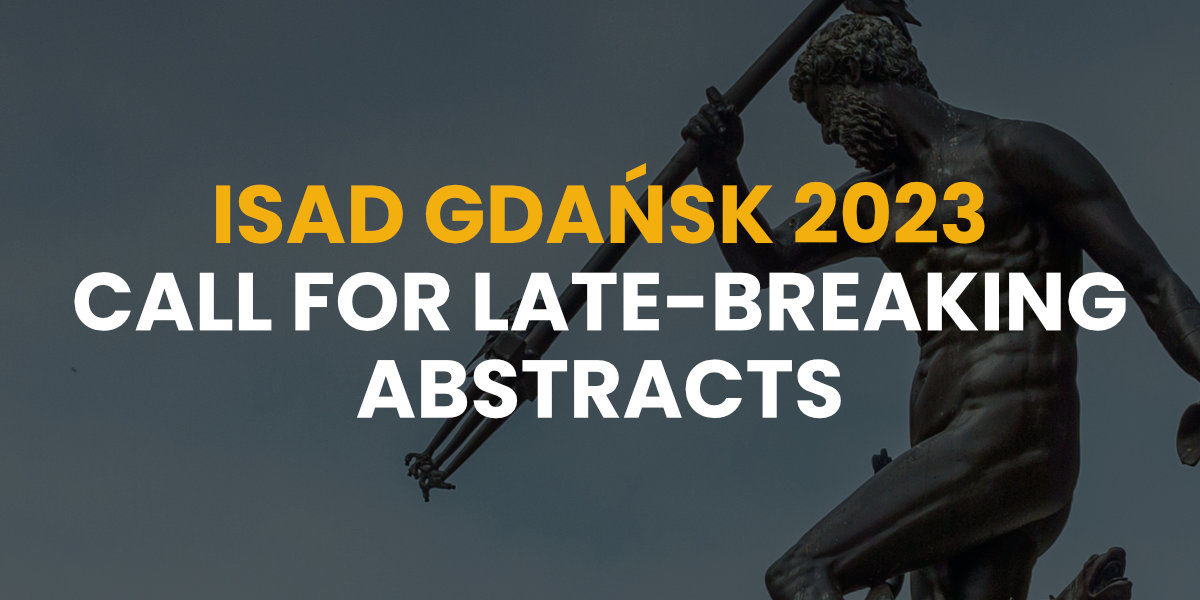 ISAD GDAŃSK 2023
CALL FOR LATE-BREAKING ABSTRACTS